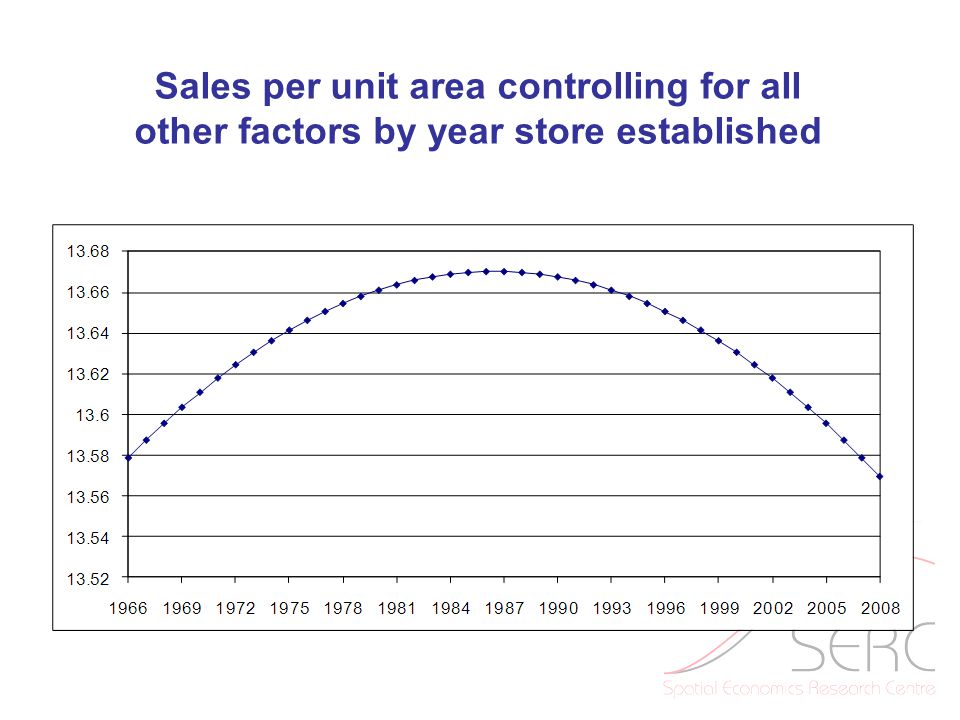 Sales per unit area controlling for all other factors by year store established

13.68
13.66
13.64
13.62
13.6
13.58
13.56
13.54
13.52

1966 1969 1972 1975 1978 1981 1984 1987 1990 1993 1996 1999 2002 2005 2008

SERC
Spatial Economics Research Centre